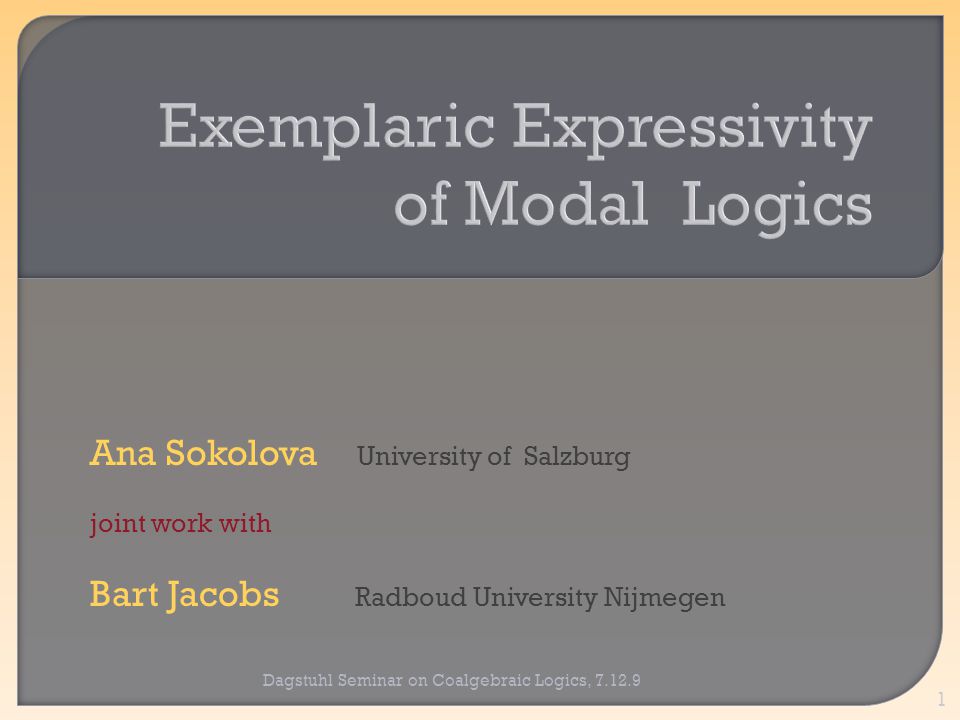 Exemplaric Expressivity of Modal Logics

Ana Sokolova University of Salzburg

joint work with

Bart Jacobs Radboud University Nijmegen

Dagstuhl Seminar on Coalgebraic Logics, 7.12.9

1